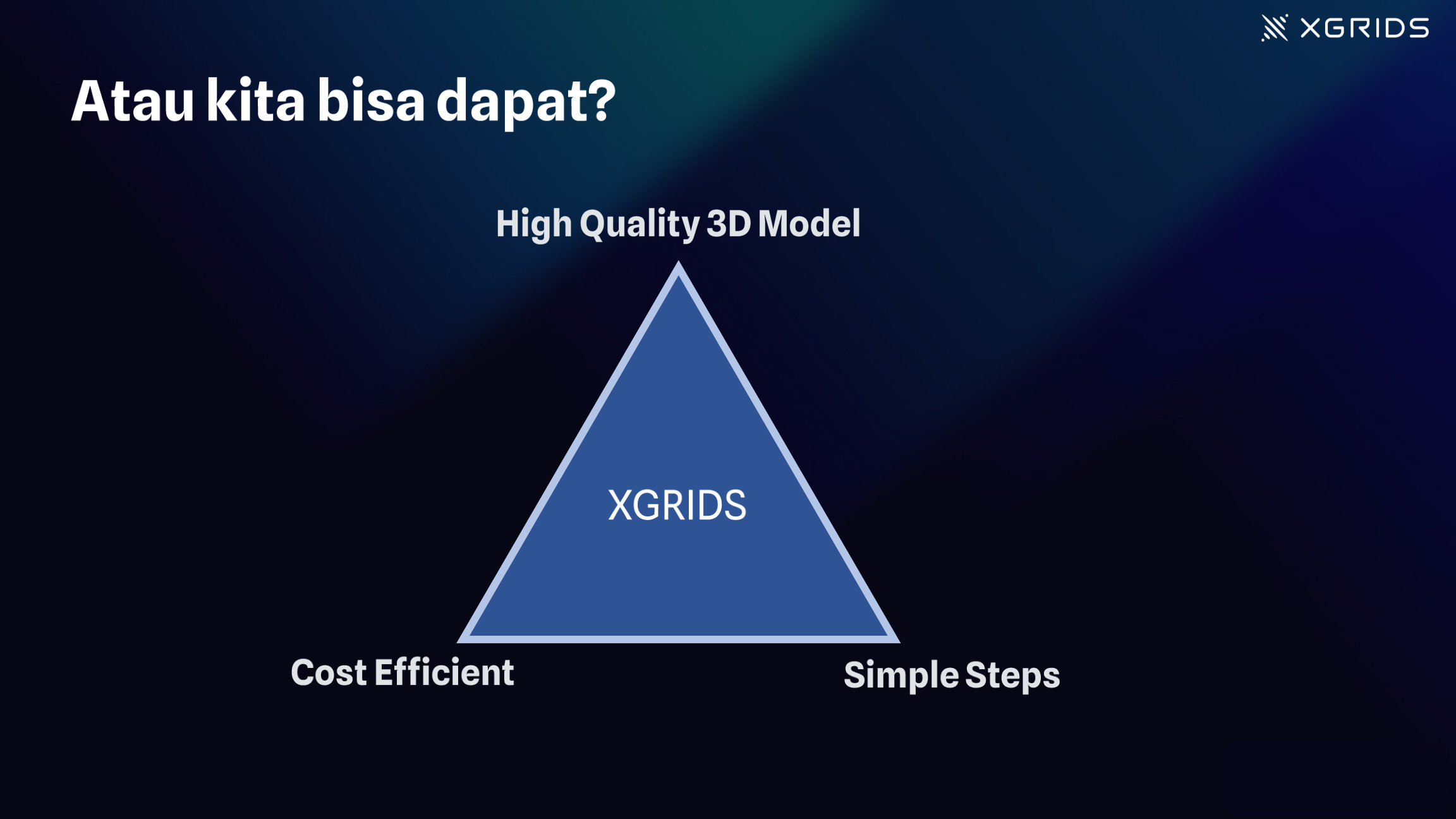 XGRIDS

Atau kita bisa dapat?

High Quality 3D Model

XGRIDS

Cost Efficient

Simple Steps